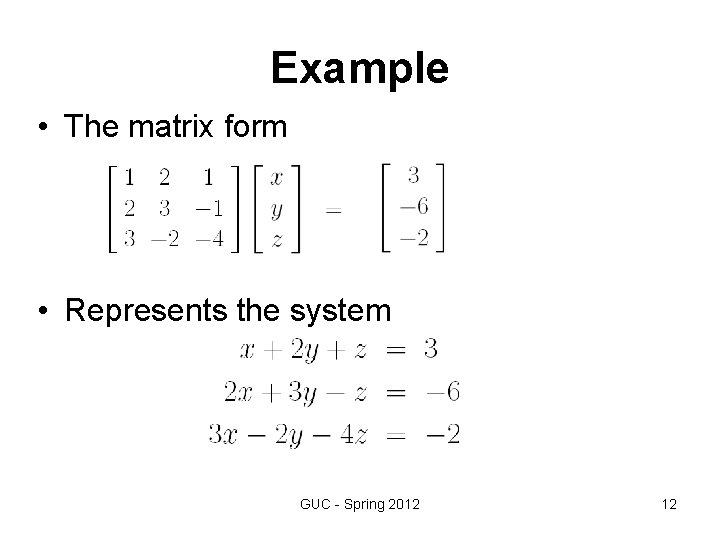 Example

• The matrix form

$\begin{bmatrix} 1 & 2 & 1 \\ 2 & 3 & -1 \\ 3 & -2 & -4 \end{bmatrix} \begin{bmatrix} x \\ y \\ z \end{bmatrix} = \begin{bmatrix} 3 \\ -6 \\ -2 \end{bmatrix}$

• Represents the system

$x + 2y + z = 3$
$2x + 3y - z = -6$
$3x - 2y - 4z = -2$

GUC - Spring 2012

12